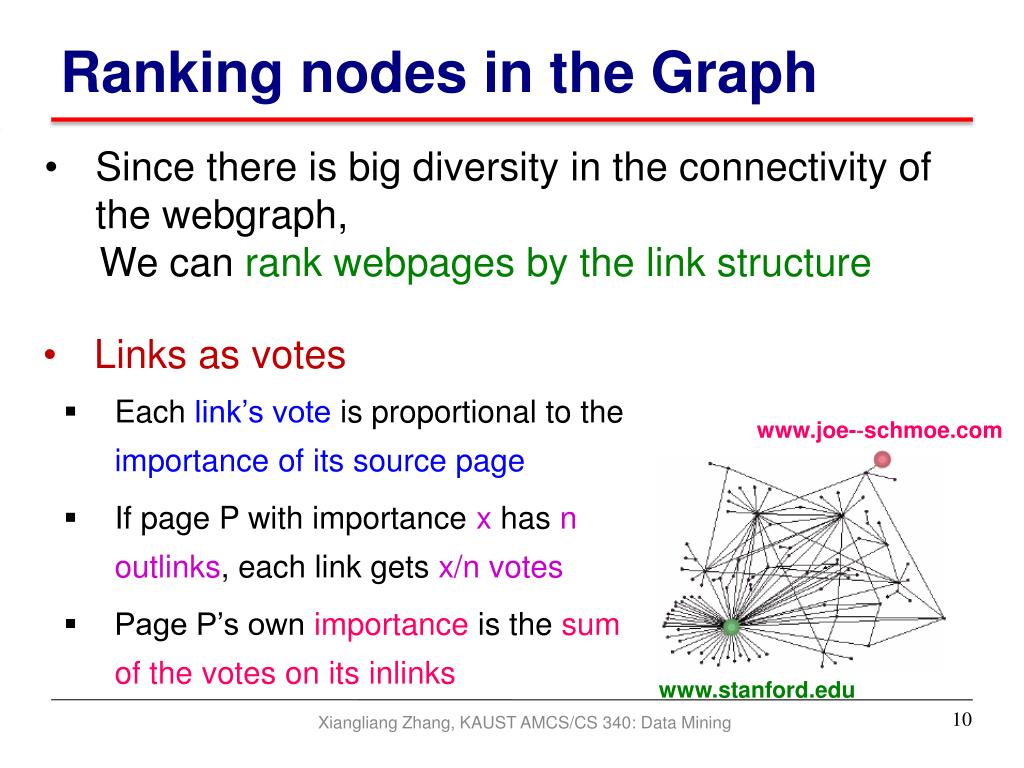 Ranking nodes in the Graph

• Since there is big diversity in the connectivity of the webgraph,
We can rank webpages by the link structure

• Links as votes
▪ Each link's vote is proportional to the importance of its source page
▪ If page P with importance x has n outlinks, each link gets x/n votes
▪ Page P's own importance is the sum of the votes on its inlinks

www.joe--schmoe.com

www.stanford.edu

Xiangliang Zhang, KAUST AMCS/CS 340: Data Mining

10